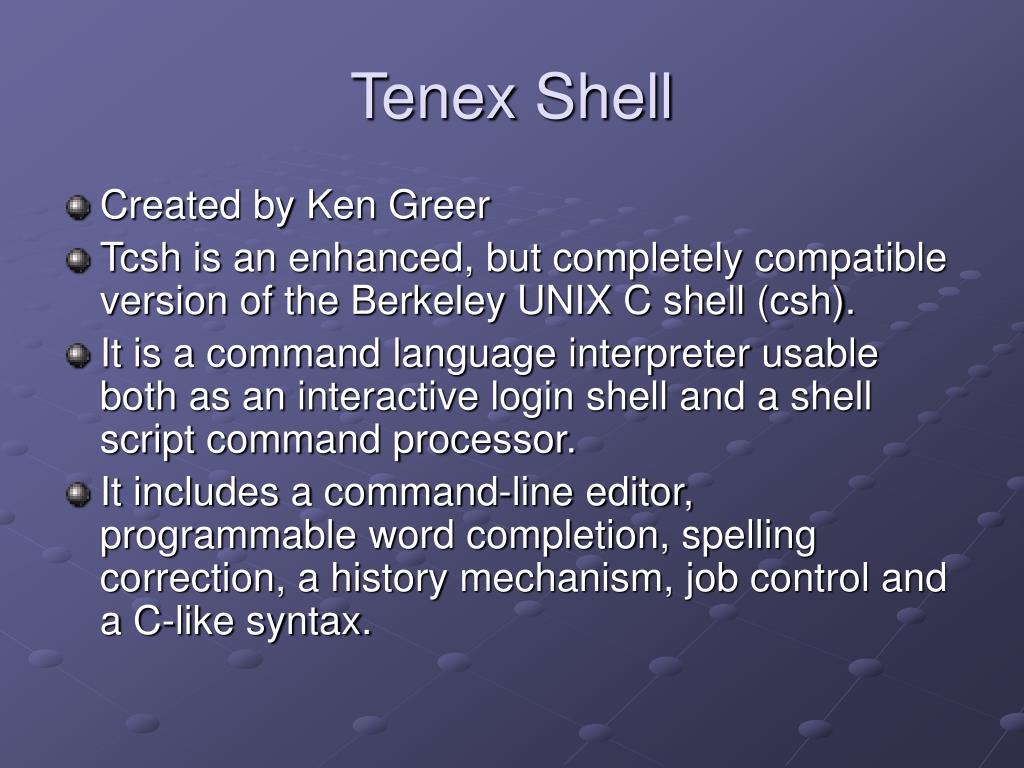 Tenex Shell

Created by Ken Greer

Tcsh is an enhanced, but completely compatible version of the Berkeley UNIX C shell (csh).

It is a command language interpreter usable both as an interactive login shell and a shell script command processor.

It includes a command-line editor, programmable word completion, spelling correction, a history mechanism, job control and a C-like syntax.